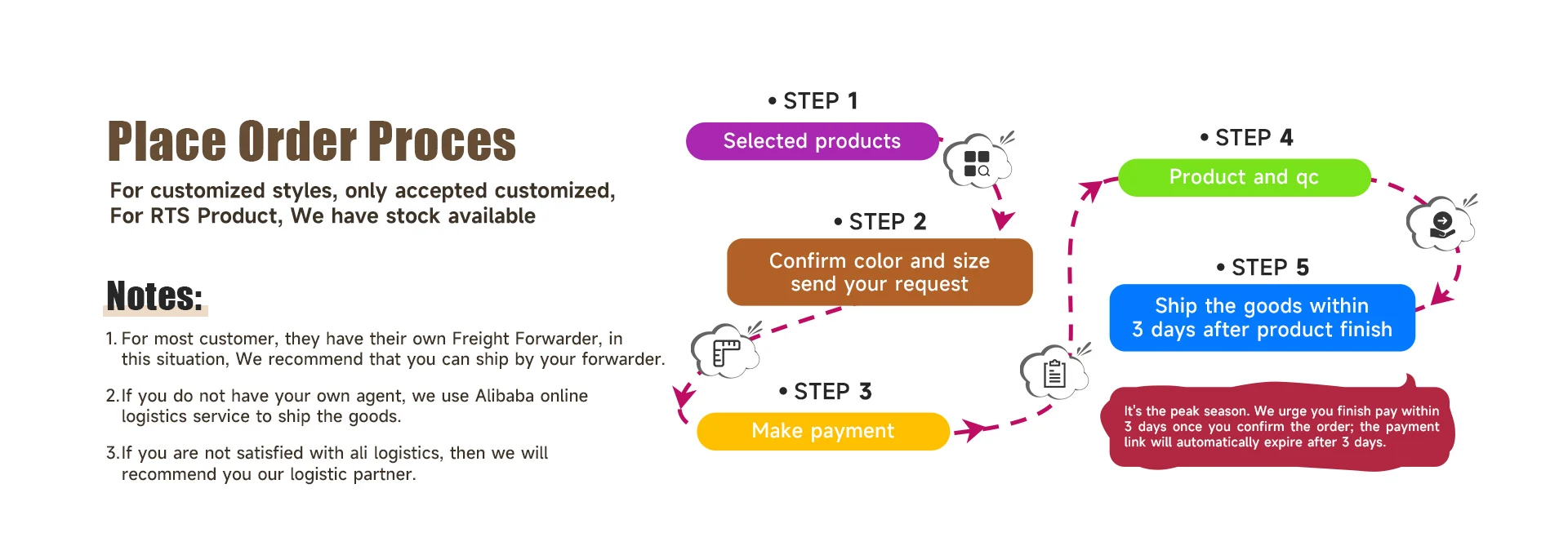 Place Order Proces

For customized styles, only accepted customized,
For RTS Product, We have stock available

Notes:

1. For most customer, they have their own Freight Forwarder, in this situation, We recommend that you can ship by your forwarder.

2.If you do not have your own agent, we use Alibaba online logistics service to ship the goods.

3.If you are not satisfied with ali logistics, then we will recommend you our logistic partner.

• STEP 1
Selected products

• STEP 2
Confirm color and size send your request

• STEP 3
Make payment

• STEP 4
Product and qc

• STEP 5
Ship the goods within 3 days after product finish

It's the peak season. We urge you finish pay within 3 days once you confirm the order; the payment link will automatically expire after 3 days.